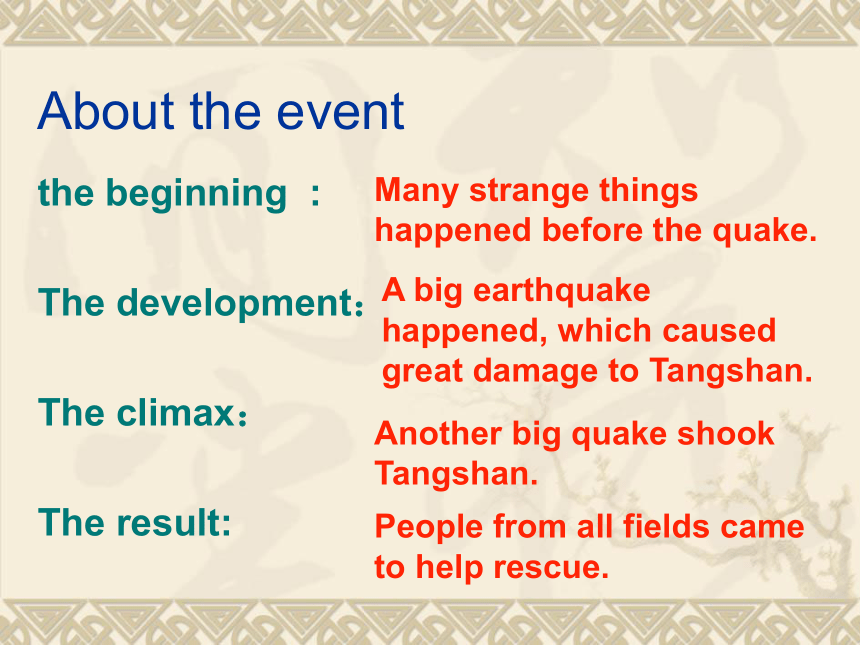 About the event

the beginning ：

Many strange things happened before the quake.

The development：

A big earthquake happened, which caused great damage to Tangshan.

The climax：

Another big quake shook Tangshan.

The result:

People from all fields came to help rescue.